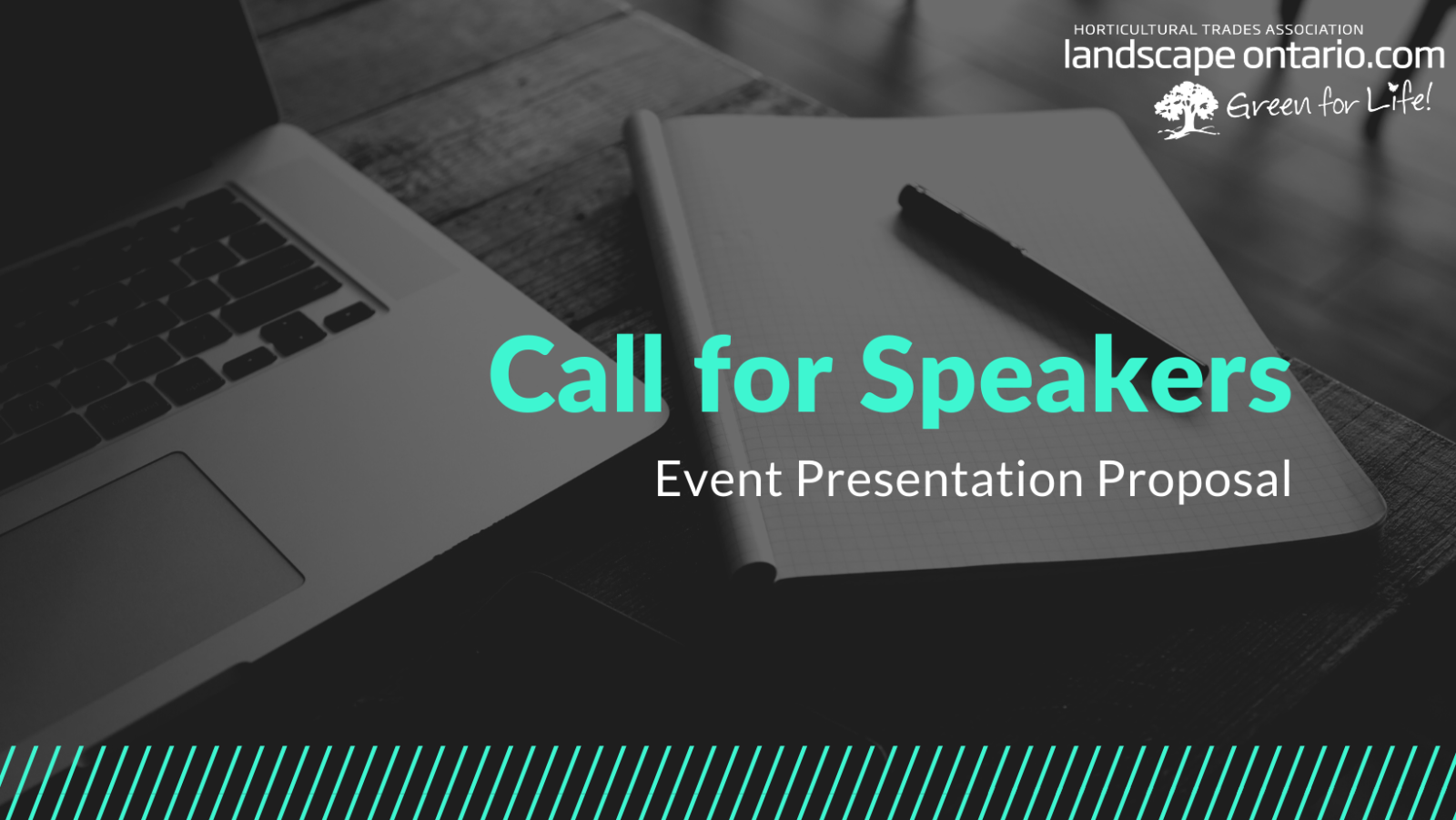 HORTICULTURAL TRADES ASSOCIATION
landscape ontario.com
Green for Life!

Call for Speakers
Event Presentation Proposal